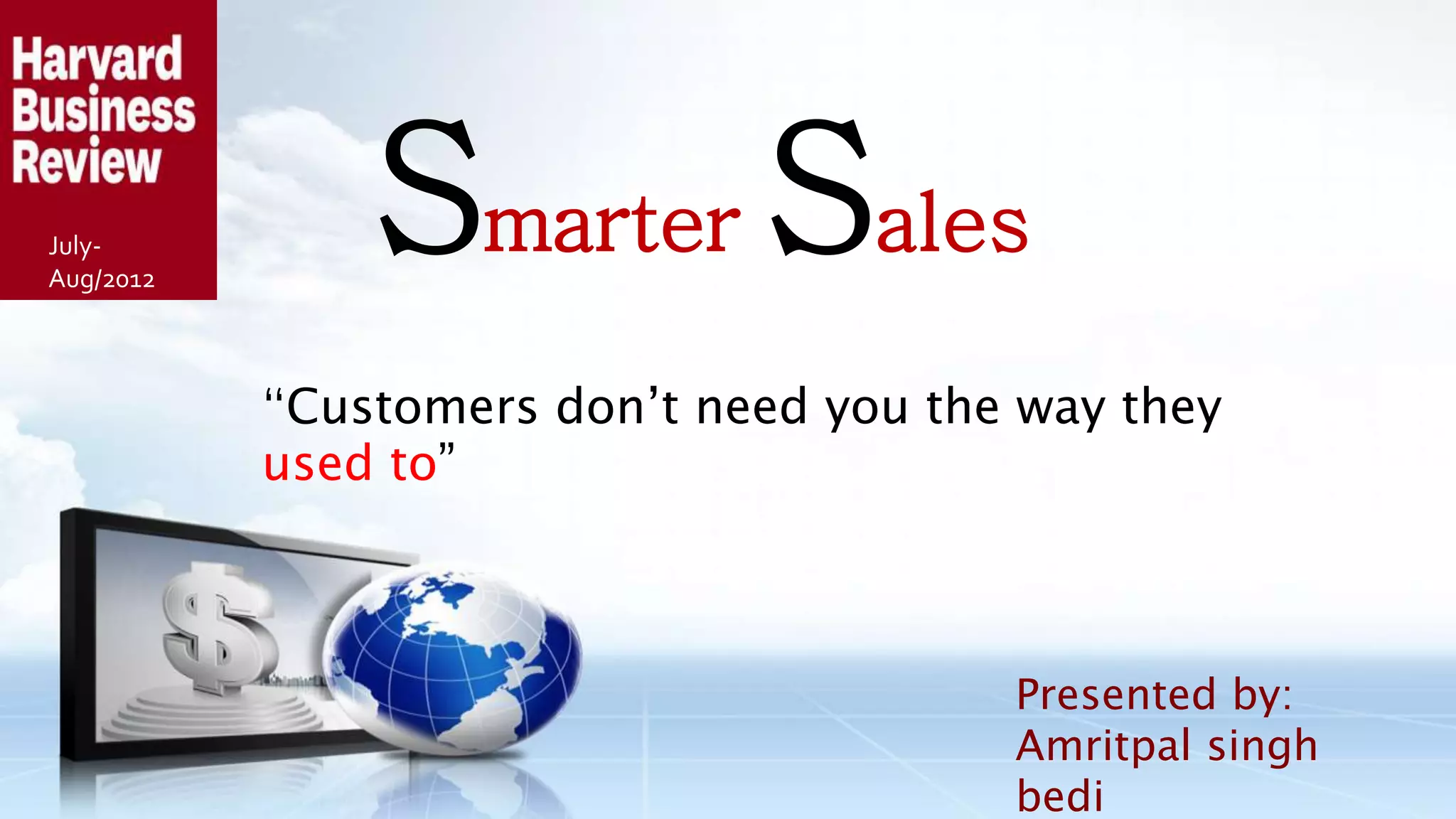 Harvard Business Review

July-Aug/2012

Smarter Sales

“Customers don’t need you the way they used to”

Presented by: Amritpal singh bedi